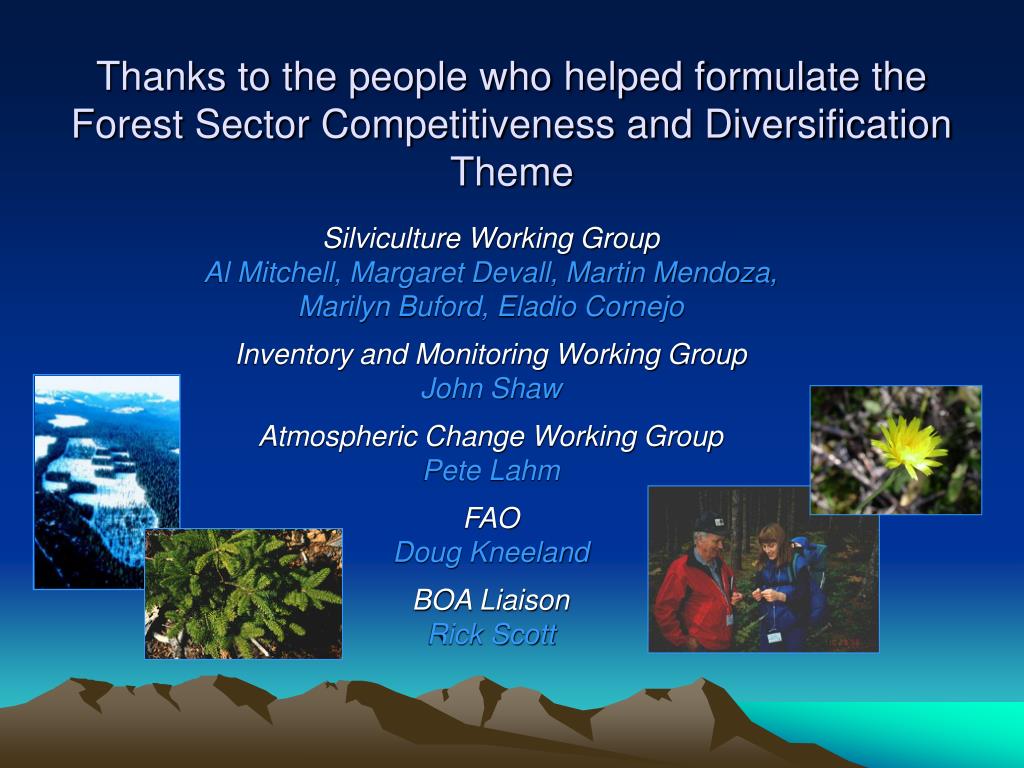 Thanks to the people who helped formulate the Forest Sector Competitiveness and Diversification Theme

Silviculture Working Group
Al Mitchell, Margaret Devall, Martin Mendoza, Marilyn Buford, Eladio Cornejo

Inventory and Monitoring Working Group
John Shaw

Atmospheric Change Working Group
Pete Lahm

FAO
Doug Kneeland

BOA Liaison
Rick Scott